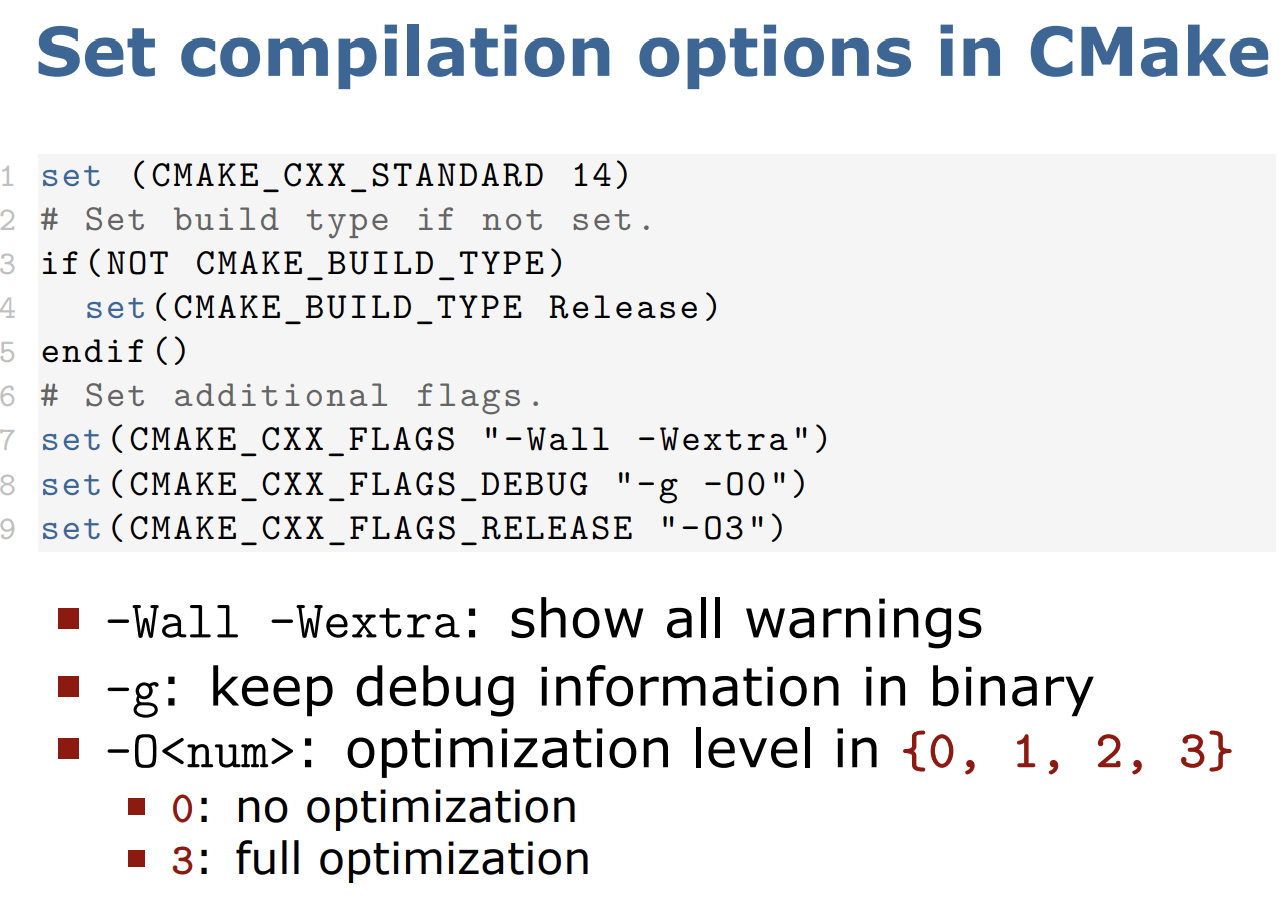 Set compilation options in CMake

1 set (CMAKE_CXX_STANDARD 14)
2 # Set build type if not set.
3 if(NOT CMAKE_BUILD_TYPE)
4   set(CMAKE_BUILD_TYPE Release)
5 endif()
6 # Set additional flags.
7 set(CMAKE_CXX_FLAGS "-Wall -Wextra")
8 set(CMAKE_CXX_FLAGS_DEBUG "-g -O0")
9 set(CMAKE_CXX_FLAGS_RELEASE "-O3")

- -Wall -Wextra: show all warnings
- -g: keep debug information in binary
- -O<num>: optimization level in {0, 1, 2, 3}
  - 0: no optimization
  - 3: full optimization